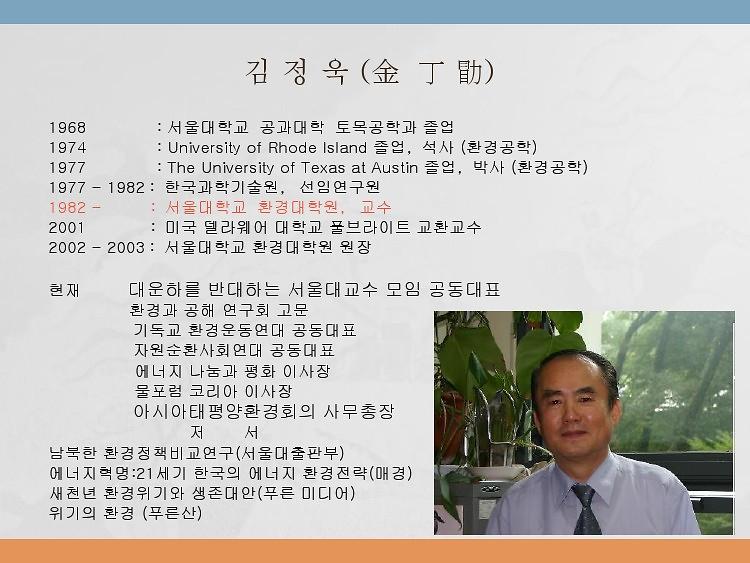 김 정 욱 (金 丁 勖)

1968 : 서울대학교 공과대학 토목공학과 졸업
1974 : University of Rhode Island 졸업, 석사 (환경공학)
1977 : The University of Texas at Austin 졸업, 박사 (환경공학)
1977 - 1982 : 한국과학기술원, 선임연구원
1982 - : 서울대학교 환경대학원, 교수
2001 : 미국 델라웨어 대학교 풀브라이트 교환교수
2002 - 2003 : 서울대학교 환경대학원 원장

현재 대운하를 반대하는 서울대교수 모임 공동대표
환경과 공해 연구회 고문
기독교 환경운동연대 공동대표
자원순환사회연대 공동대표
에너지 나눔과 평화 이사장
물포럼 코리아 이사장
아시아태평양환경회의 사무총장

저 서

남북한 환경정책비교연구(서울대출판부)
에너지혁명:21세기 한국의 에너지 환경전략(매경)
새천년 환경위기와 생존대안(푸른 미디어)
위기의 환경 (푸른산)